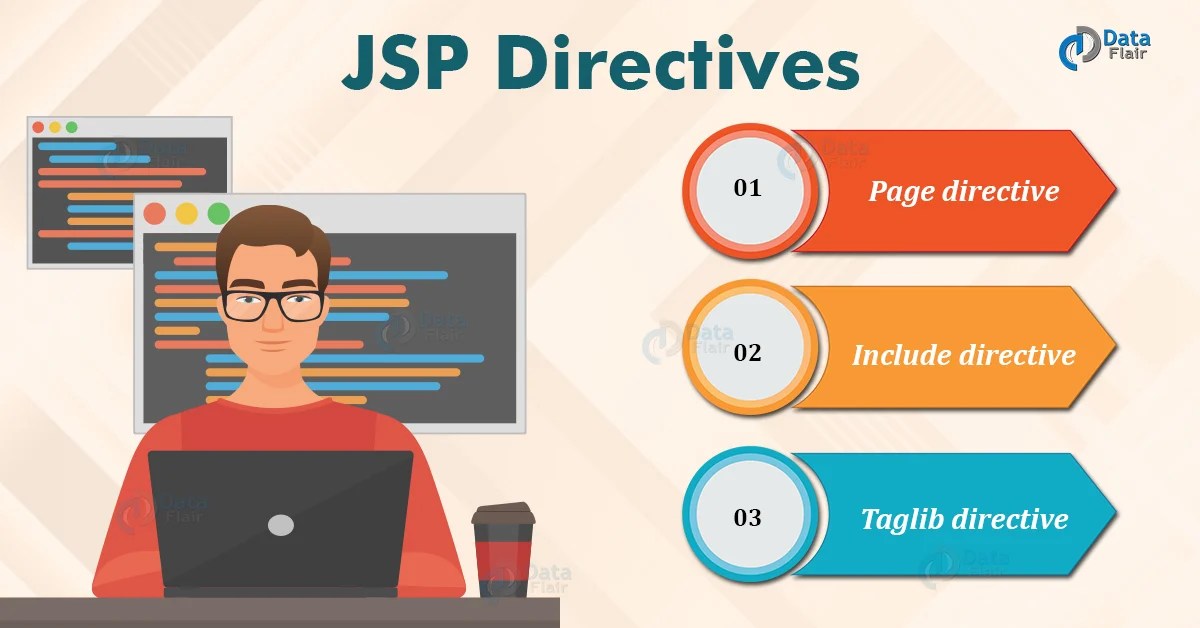 JSP Directives

Data Flair

01 Page directive

02 Include directive

03 Taglib directive